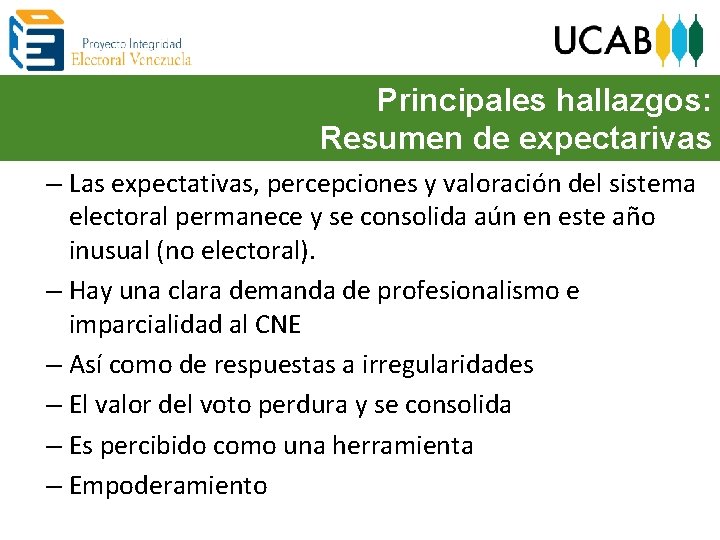 Proyecto Integridad
Electoral Venezuela

UCAB

Principales hallazgos:
Resumen de expectarivas

– Las expectativas, percepciones y valoración del sistema electoral permanece y se consolida aún en este año inusual (no electoral).

– Hay una clara demanda de profesionalismo e imparcialidad al CNE

– Así como de respuestas a irregularidades

– El valor del voto perdura y se consolida

– Es percibido como una herramienta

– Empoderamiento